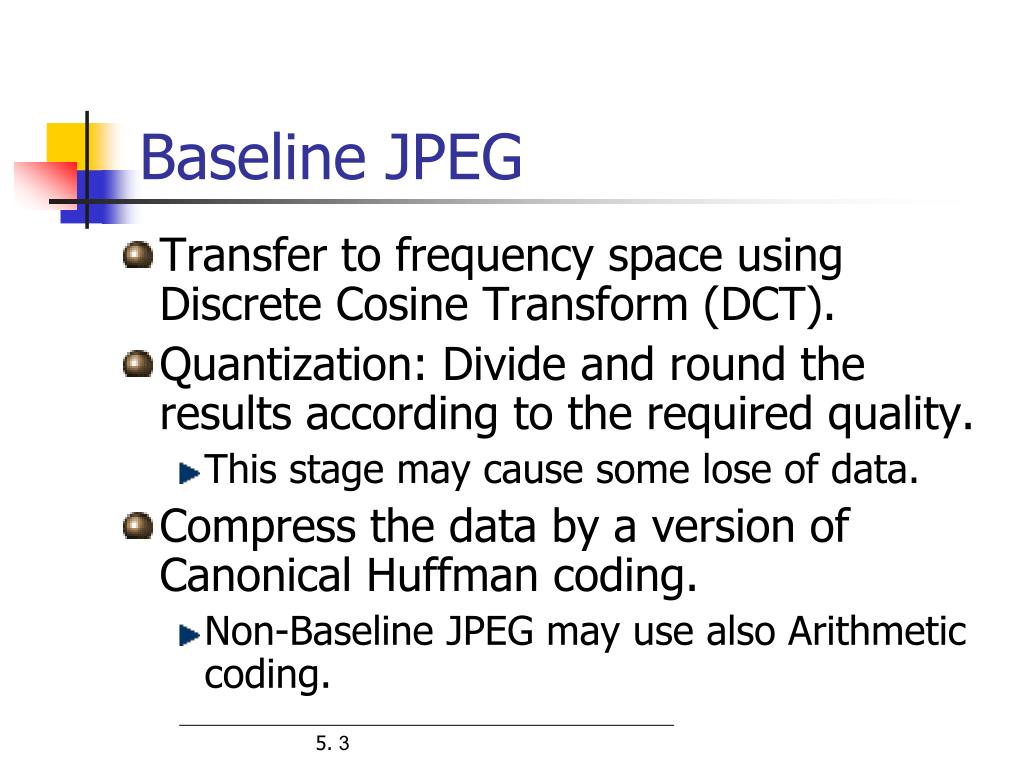 Baseline JPEG

Transfer to frequency space using Discrete Cosine Transform (DCT).

Quantization: Divide and round the results according to the required quality.

This stage may cause some lose of data.

Compress the data by a version of Canonical Huffman coding.

Non-Baseline JPEG may use also Arithmetic coding.

5. 3